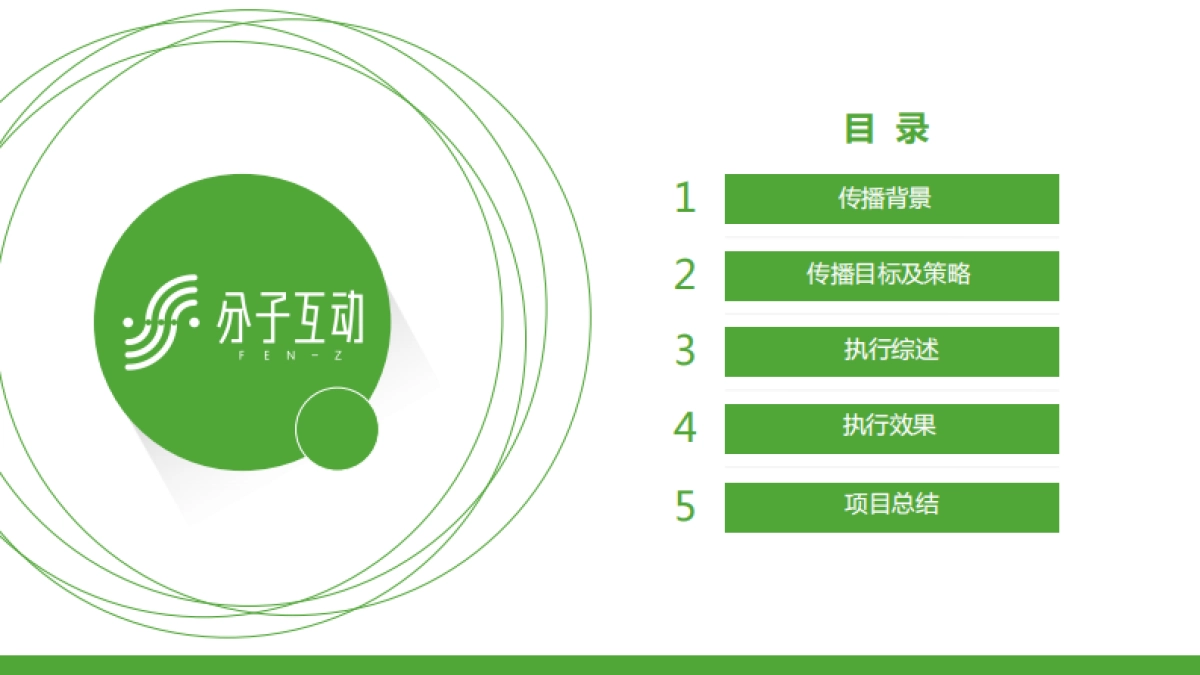 分子互动
FEN-Z

目 录

1 传播背景

2 传播目标及策略

3 执行综述

4 执行效果

5 项目总结